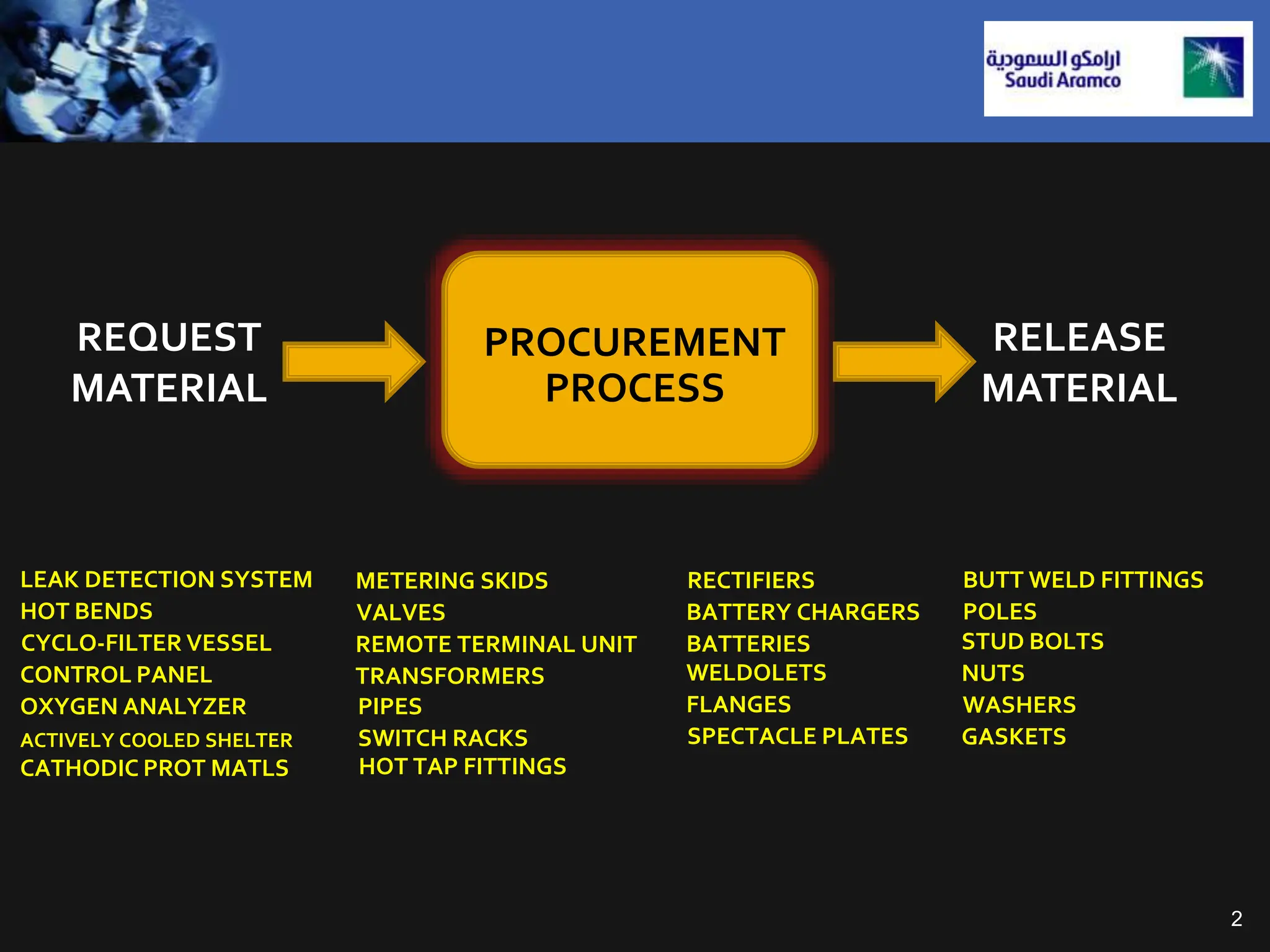 ارامكو السعودية
Saudi Aramco

REQUEST MATERIAL

PROCUREMENT PROCESS

RELEASE MATERIAL

LEAK DETECTION SYSTEM
HOT BENDS
CYCLO-FILTER VESSEL
CONTROL PANEL
OXYGEN ANALYZER
ACTIVELY COOLED SHELTER
CATHODIC PROT MATLS

METERING SKIDS
VALVES
REMOTE TERMINAL UNIT
TRANSFORMERS
PIPES
SWITCH RACKS
HOT TAP FITTINGS

RECTIFIERS
BATTERY CHARGERS
BATTERIES
WELDOLETS
FLANGES
SPECTACLE PLATES

BUTT WELD FITTINGS
POLES
STUD BOLTS
NUTS
WASHERS
GASKETS

2